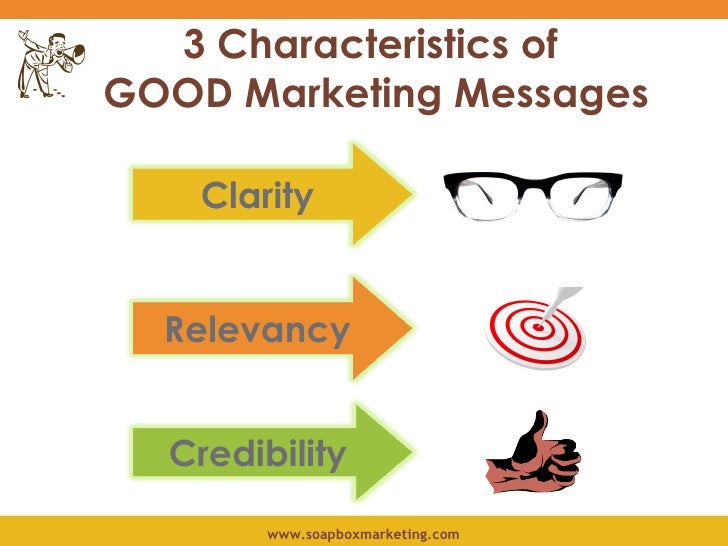 3 Characteristics of GOOD Marketing Messages

Clarity

Relevancy

Credibility

www.soapboxmarketing.com